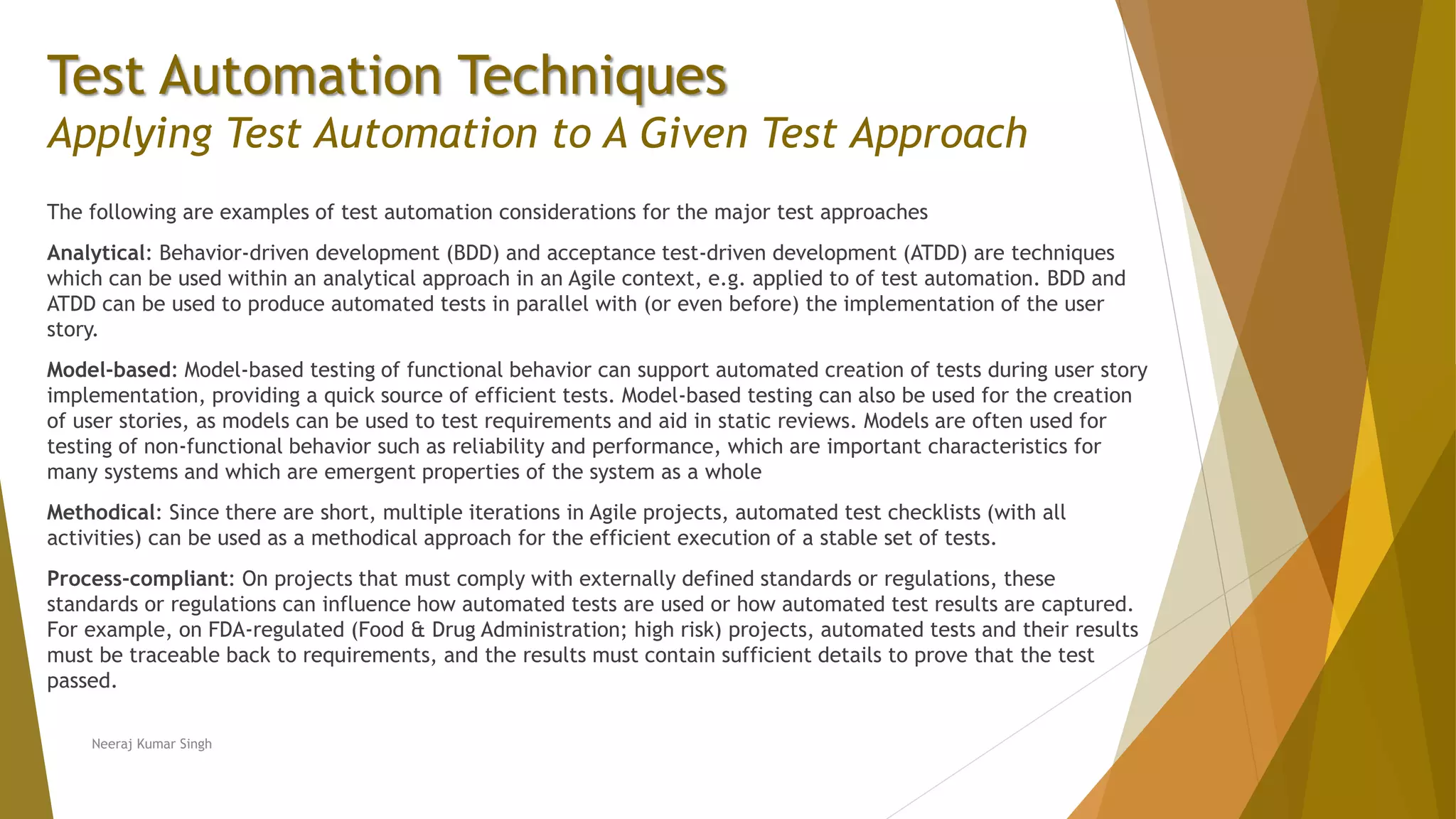 Test Automation Techniques
Applying Test Automation to A Given Test Approach

The following are examples of test automation considerations for the major test approaches

Analytical: Behavior-driven development (BDD) and acceptance test-driven development (ATDD) are techniques which can be used within an analytical approach in an Agile context, e.g. applied to of test automation. BDD and ATDD can be used to produce automated tests in parallel with (or even before) the implementation of the user story.

Model-based: Model-based testing of functional behavior can support automated creation of tests during user story implementation, providing a quick source of efficient tests. Model-based testing can also be used for the creation of user stories, as models can be used to test requirements and aid in static reviews. Models are often used for testing of non-functional behavior such as reliability and performance, which are important characteristics for many systems and which are emergent properties of the system as a whole

Methodical: Since there are short, multiple iterations in Agile projects, automated test checklists (with all activities) can be used as a methodical approach for the efficient execution of a stable set of tests.

Process-compliant: On projects that must comply with externally defined standards or regulations, these standards or regulations can influence how automated tests are used or how automated test results are captured. For example, on FDA-regulated (Food & Drug Administration; high risk) projects, automated tests and their results must be traceable back to requirements, and the results must contain sufficient details to prove that the test passed.

Neeraj Kumar Singh